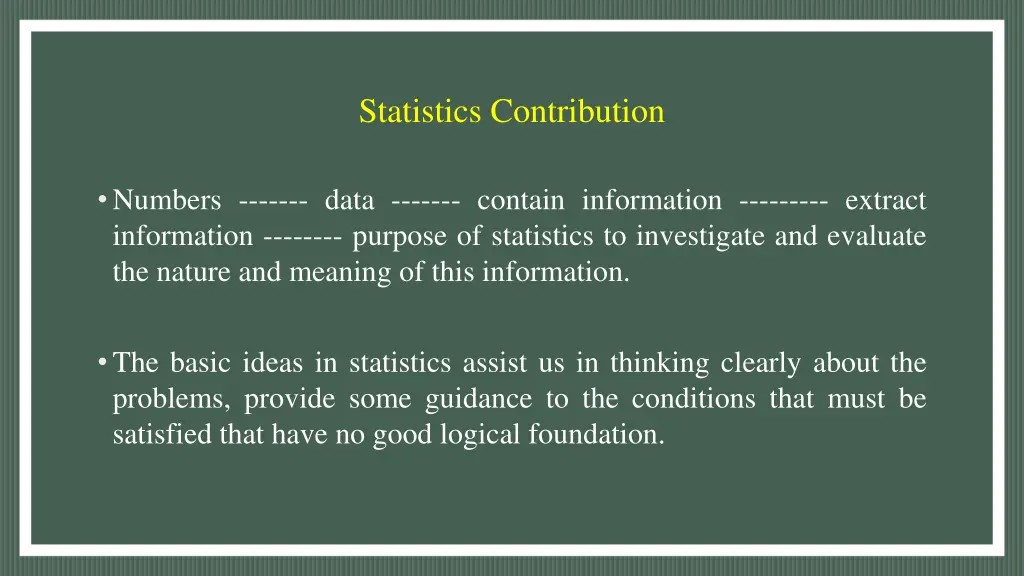 Statistics Contribution

• Numbers ------- data ------- contain information --------- extract information -------- purpose of statistics to investigate and evaluate the nature and meaning of this information.

• The basic ideas in statistics assist us in thinking clearly about the problems, provide some guidance to the conditions that must be satisfied that have no good logical foundation.